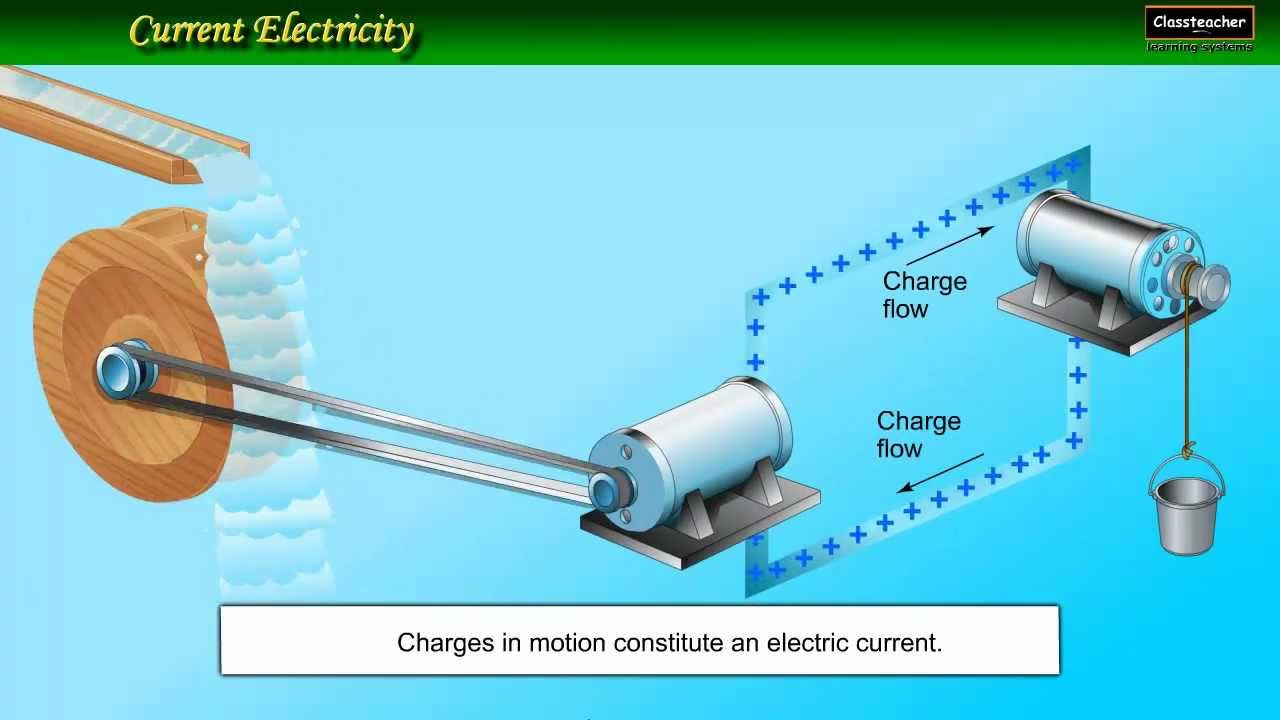 Current Electricity

Classteacher
learning systems

Charge flow

Charge flow

Charges in motion constitute an electric current.